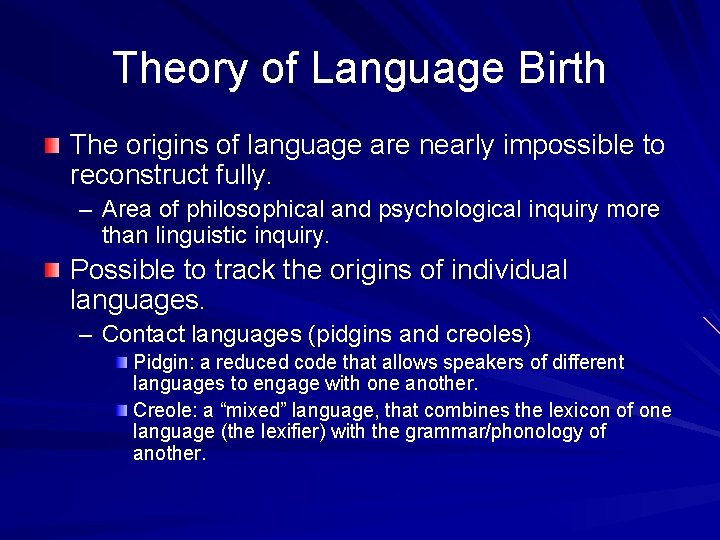 Theory of Language Birth

The origins of language are nearly impossible to reconstruct fully.

– Area of philosophical and psychological inquiry more than linguistic inquiry.

Possible to track the origins of individual languages.

– Contact languages (pidgins and creoles)

Pidgin: a reduced code that allows speakers of different languages to engage with one another.

Creole: a “mixed” language, that combines the lexicon of one language (the lexifier) with the grammar/phonology of another.